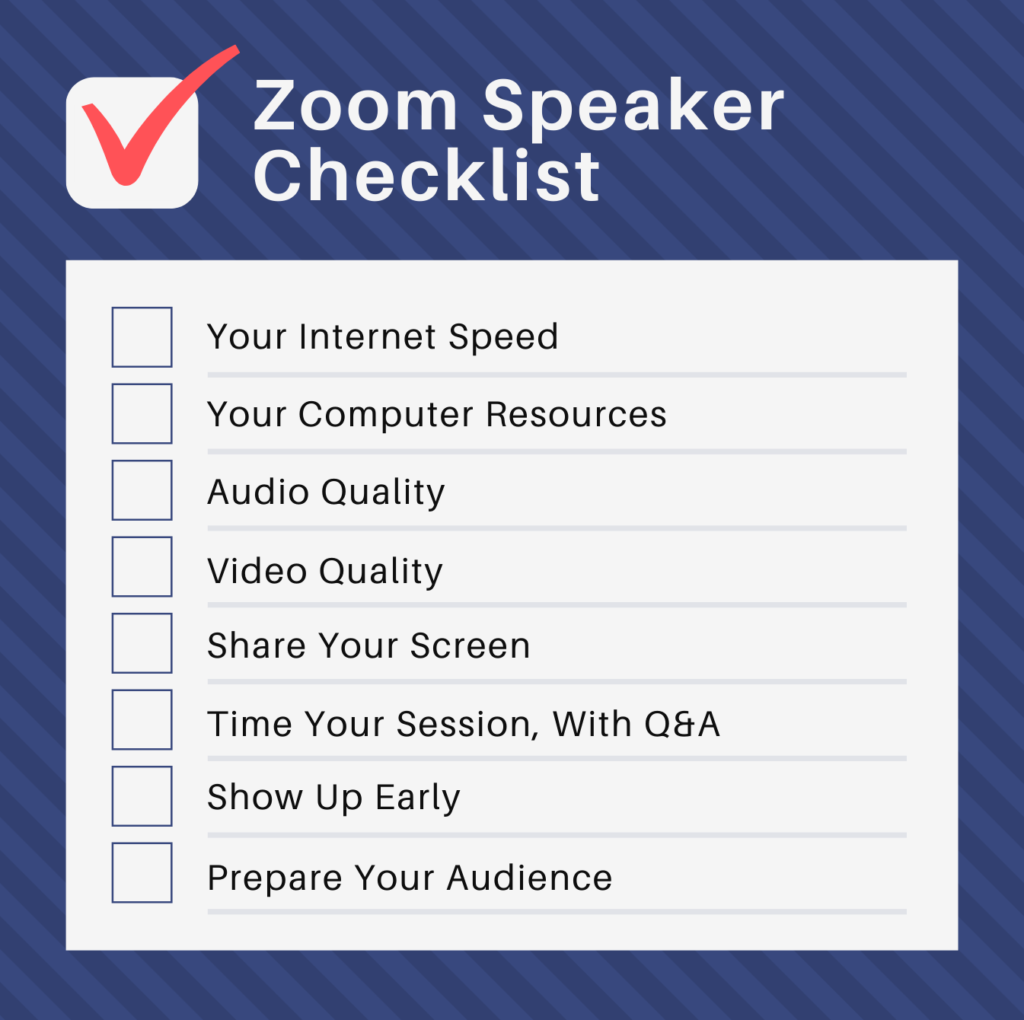 Zoom Speaker Checklist

Your Internet Speed

Your Computer Resources

Audio Quality

Video Quality

Share Your Screen

Time Your Session, With Q&A

Show Up Early

Prepare Your Audience